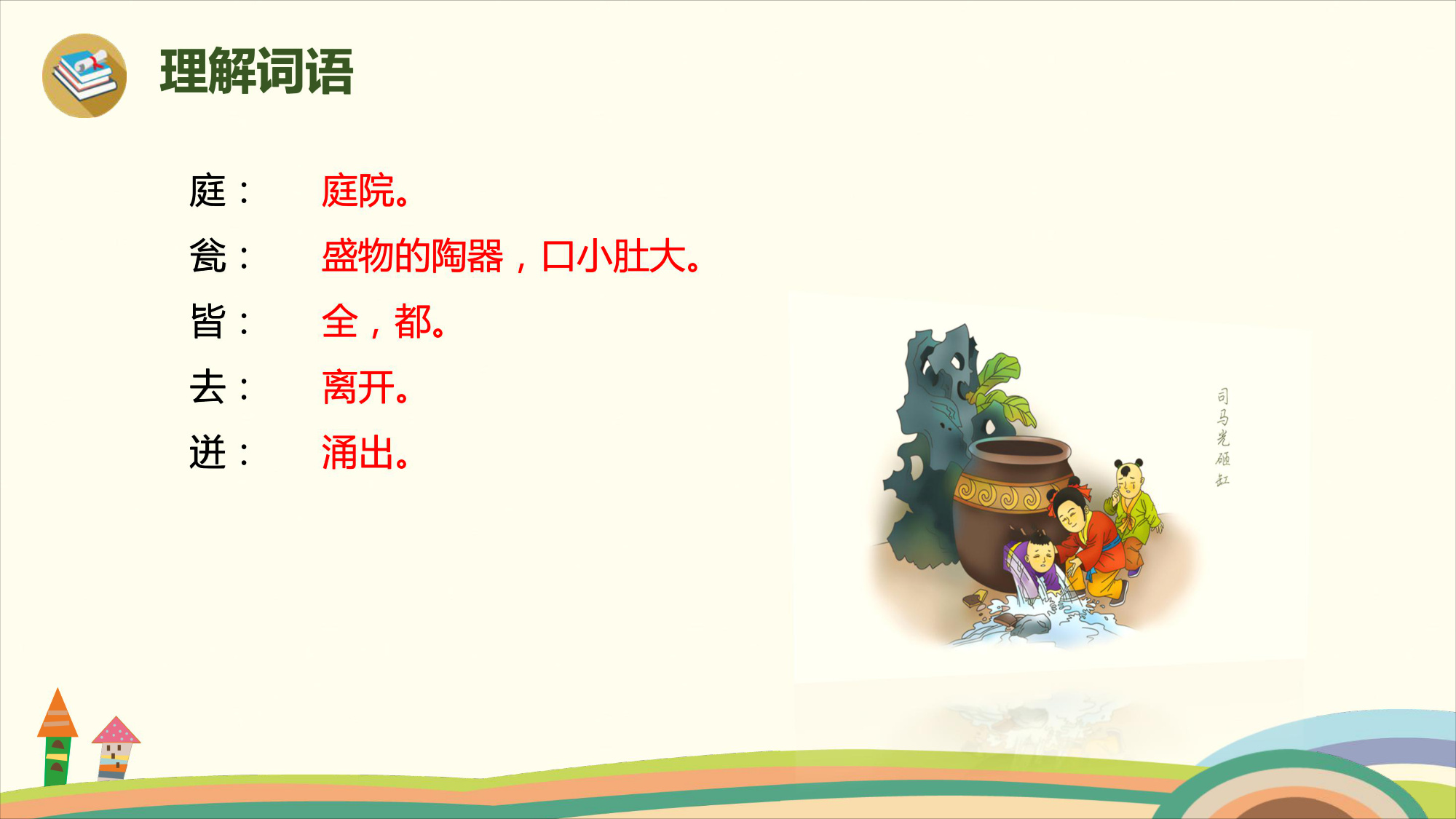 理解词语

庭： 庭院。

瓮： 盛物的陶器，口小肚大。

皆： 全，都。

去： 离开。

迸： 涌出。

司马光砸缸